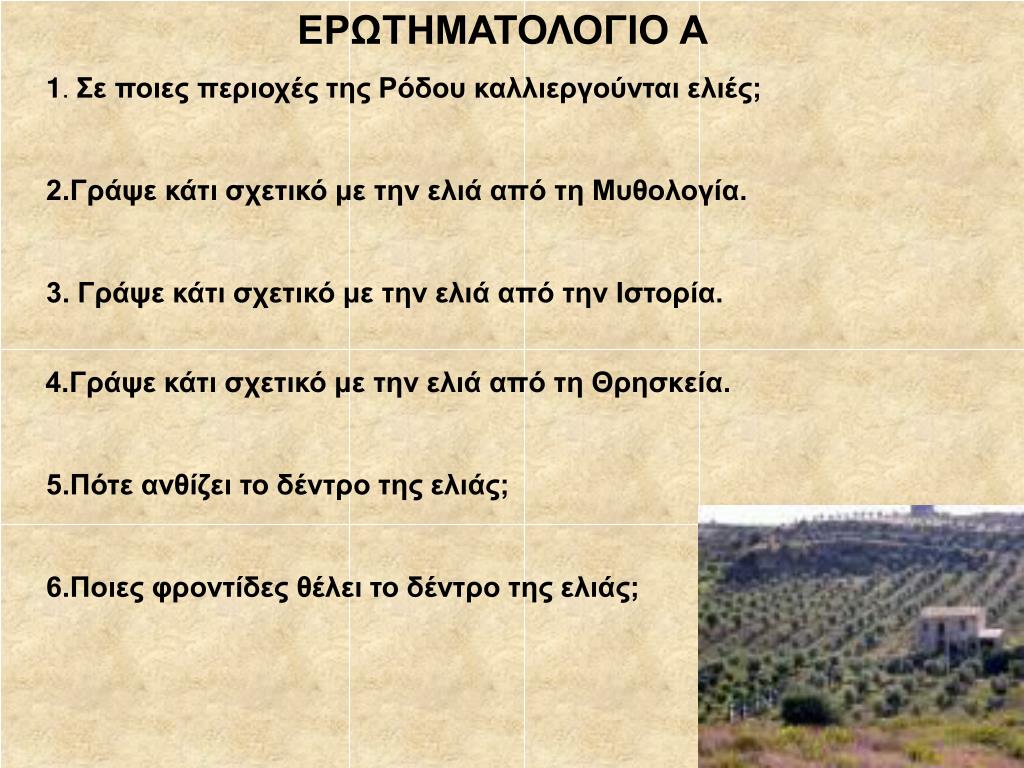 ΕΡΩΤΗΜΑΤΟΛΟΓΙΟ Α

1. Σε ποιες περιοχές της Ρόδου καλλιεργούνται ελιές;

2.Γράψε κάτι σχετικό με την ελιά από τη Μυθολογία.

3. Γράψε κάτι σχετικό με την ελιά από την Ιστορία.

4.Γράψε κάτι σχετικό με την ελιά από τη Θρησκεία.

5.Πότε ανθίζει το δέντρο της ελιάς;

6.Ποιες φροντίδες θέλει το δέντρο της ελιάς;